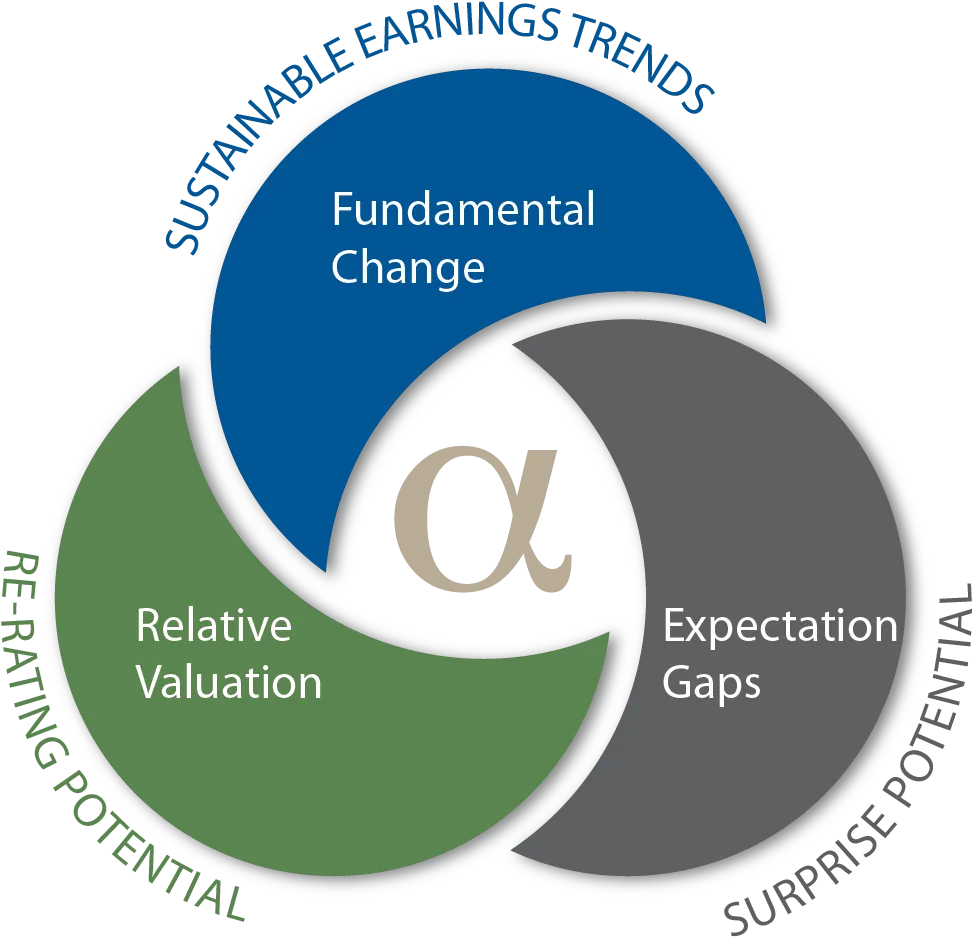 SUSTAINABLE EARNINGS TRENDS

Fundamental Change

$\alpha$

RE-RATING POTENTIAL

Relative Valuation

Expectation Gaps

SURPRISE POTENTIAL